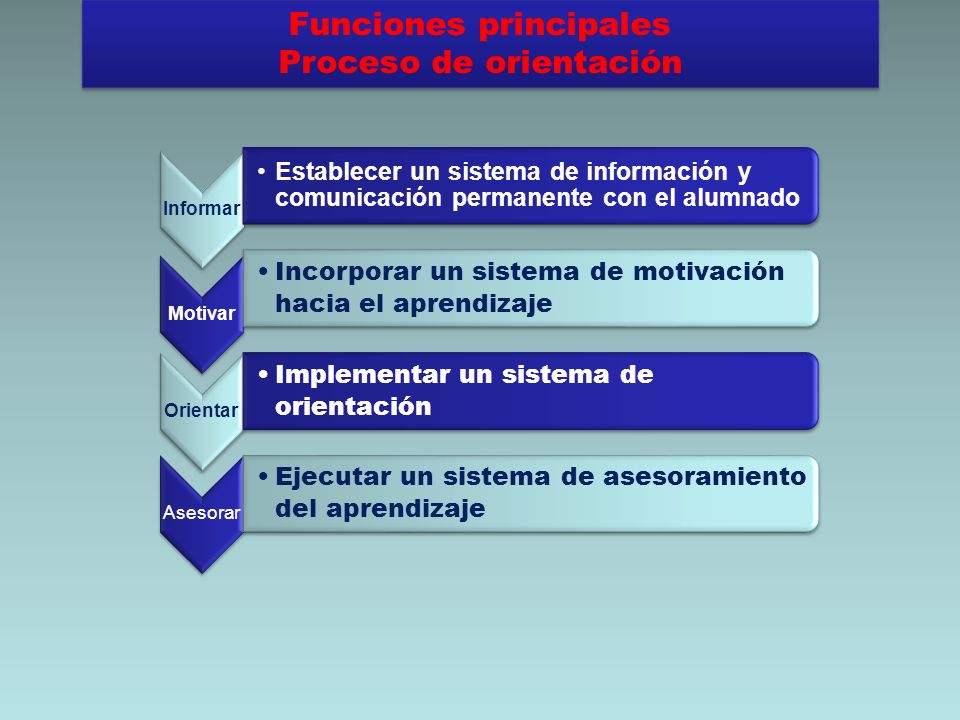 Funciones principales
Proceso de orientación

Informar
• Establecer un sistema de información y comunicación permanente con el alumnado

Motivar
• Incorporar un sistema de motivación hacia el aprendizaje

Orientar
• Implementar un sistema de orientación

Asesorar
• Ejecutar un sistema de asesoramiento del aprendizaje